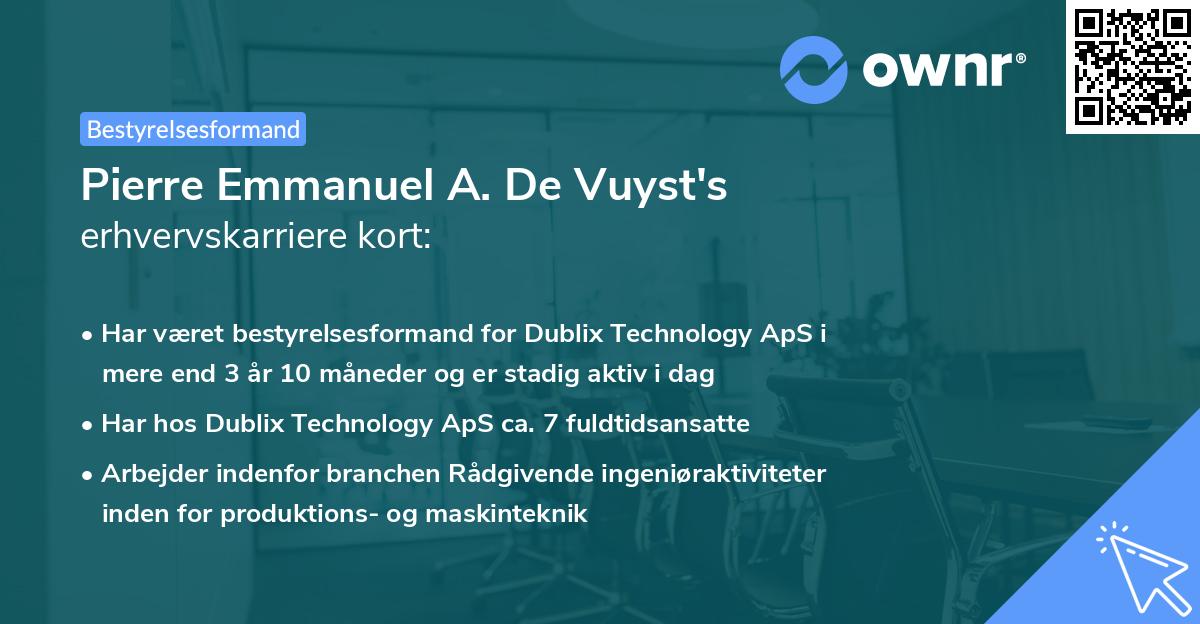 ownr®

Bestyrelsesformand

Pierre Emmanuel A. De Vuyst's
erhvervskarriere kort:

• Har været bestyrelsesformand for Dublix Technology ApS i mere end 3 år 10 måneder og er stadig aktiv i dag

• Har hos Dublix Technology ApS ca. 7 fuldtidsansatte

• Arbejder indenfor branchen Rådgivende ingeniøraktiviteter inden for produktions- og maskinteknik